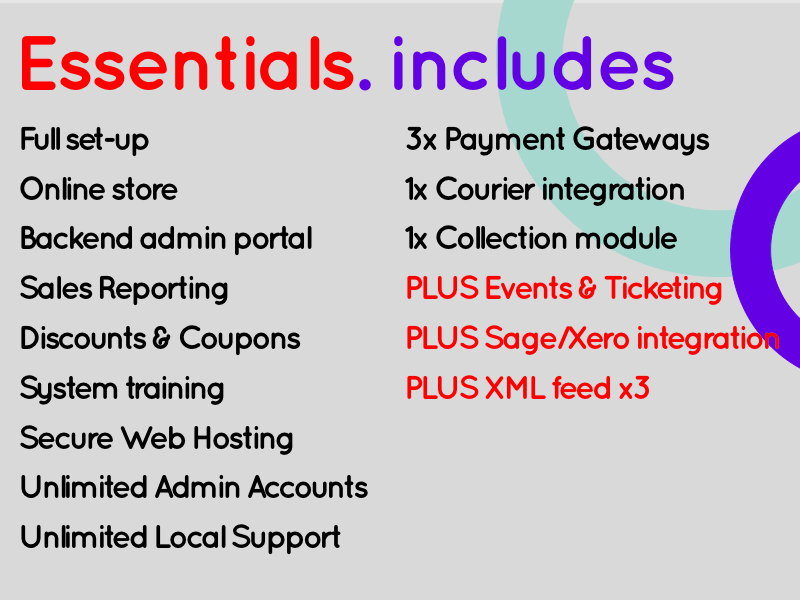 Essentials. includes

Full set-up
Online store
Backend admin portal
Sales Reporting
Discounts & Coupons
System training
Secure Web Hosting
Unlimited Admin Accounts
Unlimited Local Support

3x Payment Gateways
1x Courier integration
1x Collection module
PLUS Events & Ticketing
PLUS Sage/Xero integration
PLUS XML feed x3